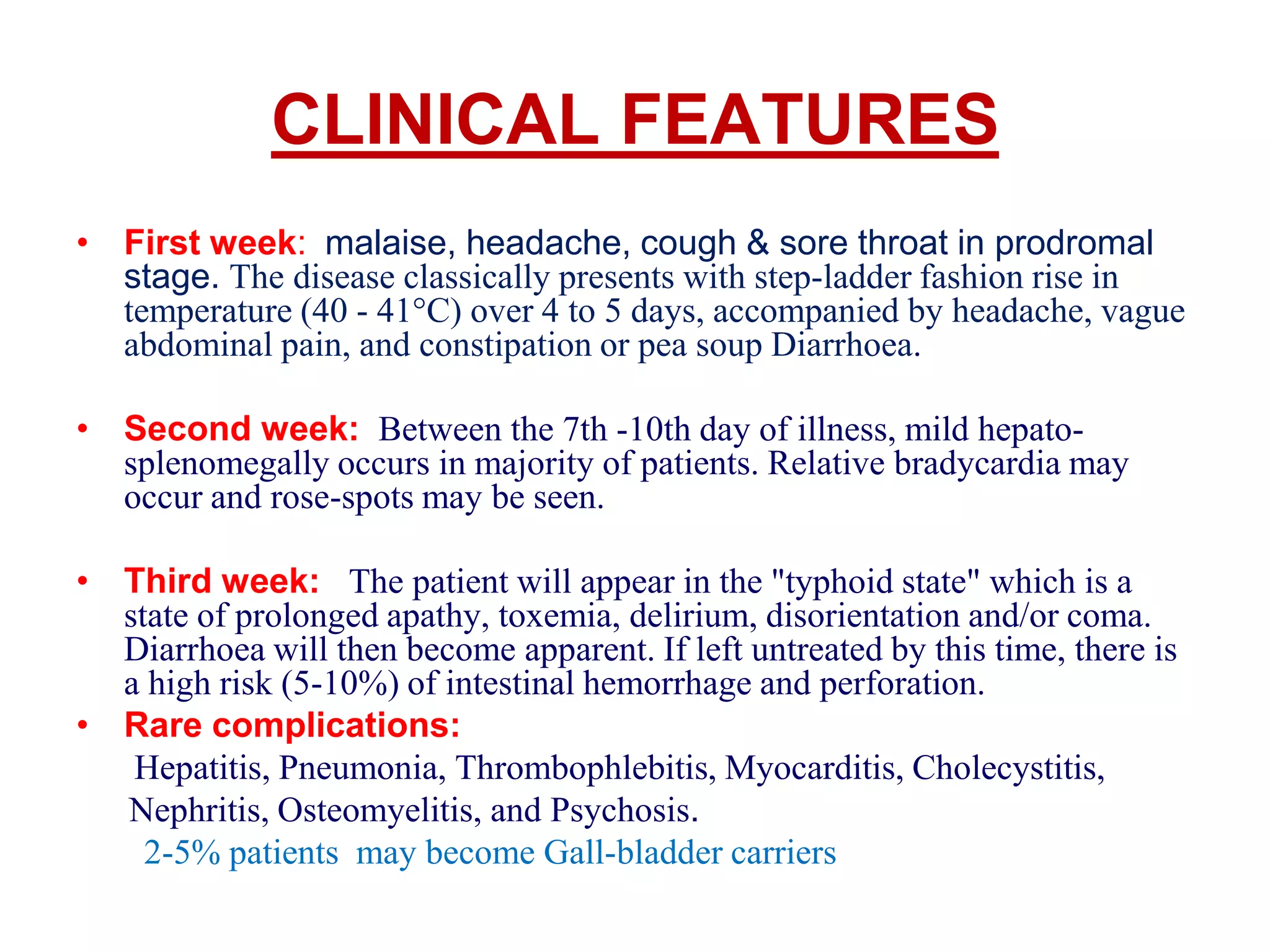 CLINICAL FEATURES

• First week: malaise, headache, cough & sore throat in prodromal stage. The disease classically presents with step-ladder fashion rise in temperature (40 - 41°C) over 4 to 5 days, accompanied by headache, vague abdominal pain, and constipation or pea soup Diarrhoea.

• Second week: Between the 7th -10th day of illness, mild hepato-splenomegally occurs in majority of patients. Relative bradycardia may occur and rose-spots may be seen.

• Third week: The patient will appear in the "typhoid state" which is a state of prolonged apathy, toxemia, delirium, disorientation and/or coma. Diarrhoea will then become apparent. If left untreated by this time, there is a high risk (5-10%) of intestinal hemorrhage and perforation.

• Rare complications:

Hepatitis, Pneumonia, Thrombophlebitis, Myocarditis, Cholecystitis, Nephritis, Osteomyelitis, and Psychosis.

2-5% patients may become Gall-bladder carriers